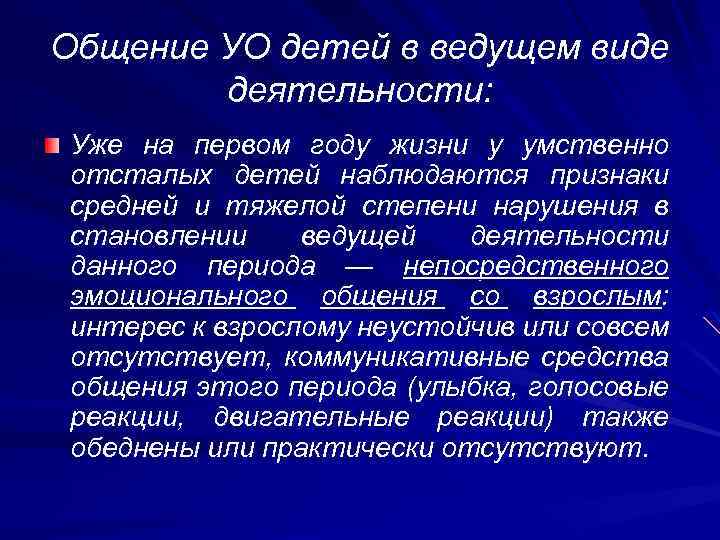 Общение УО детей в ведущем виде деятельности:

Уже на первом году жизни у умственно отсталых детей наблюдаются признаки средней и тяжелой степени нарушения в становлении ведущей деятельности данного периода — непосредственного эмоционального общения со взрослым: интерес к взрослому неустойчив или совсем отсутствует, коммуникативные средства общения этого периода (улыбка, голосовые реакции, двигательные реакции) также обеднены или практически отсутствуют.